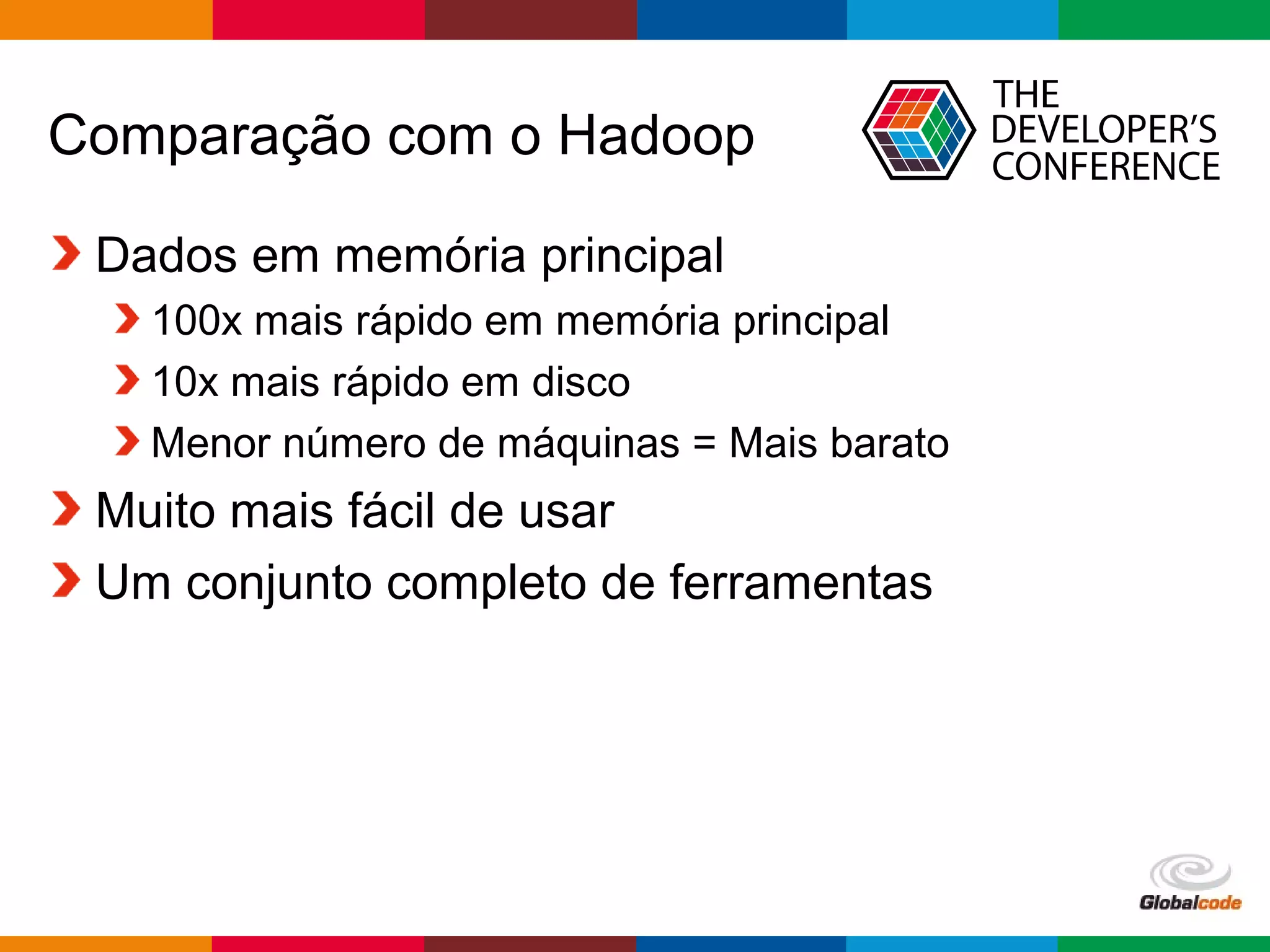 Comparação com o Hadoop

THE DEVELOPER'S CONFERENCE

Dados em memória principal

100x mais rápido em memória principal

10x mais rápido em disco

Menor número de máquinas = Mais barato

Muito mais fácil de usar

Um conjunto completo de ferramentas

Globalcode